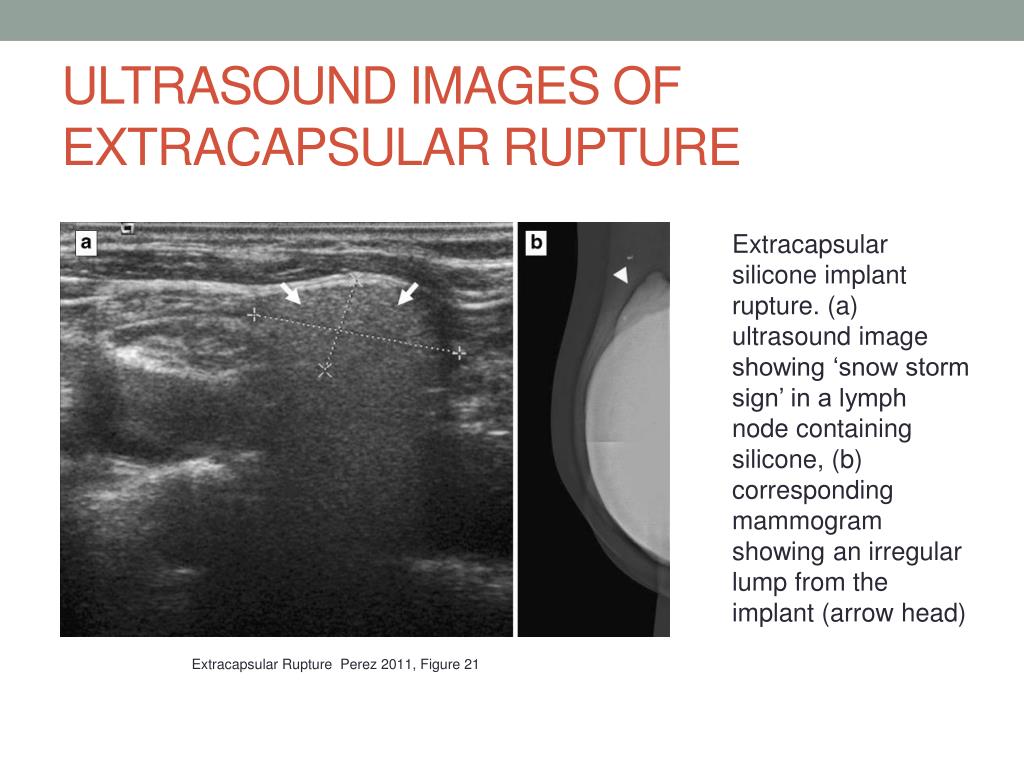 ULTRASOUND IMAGES OF EXTRACAPSULAR RUPTURE

a

b

Extracapsular silicone implant rupture. (a) ultrasound image showing ‘snow storm sign’ in a lymph node containing silicone, (b) corresponding mammogram showing an irregular lump from the implant (arrow head)

Extracapsular Rupture Perez 2011, Figure 21